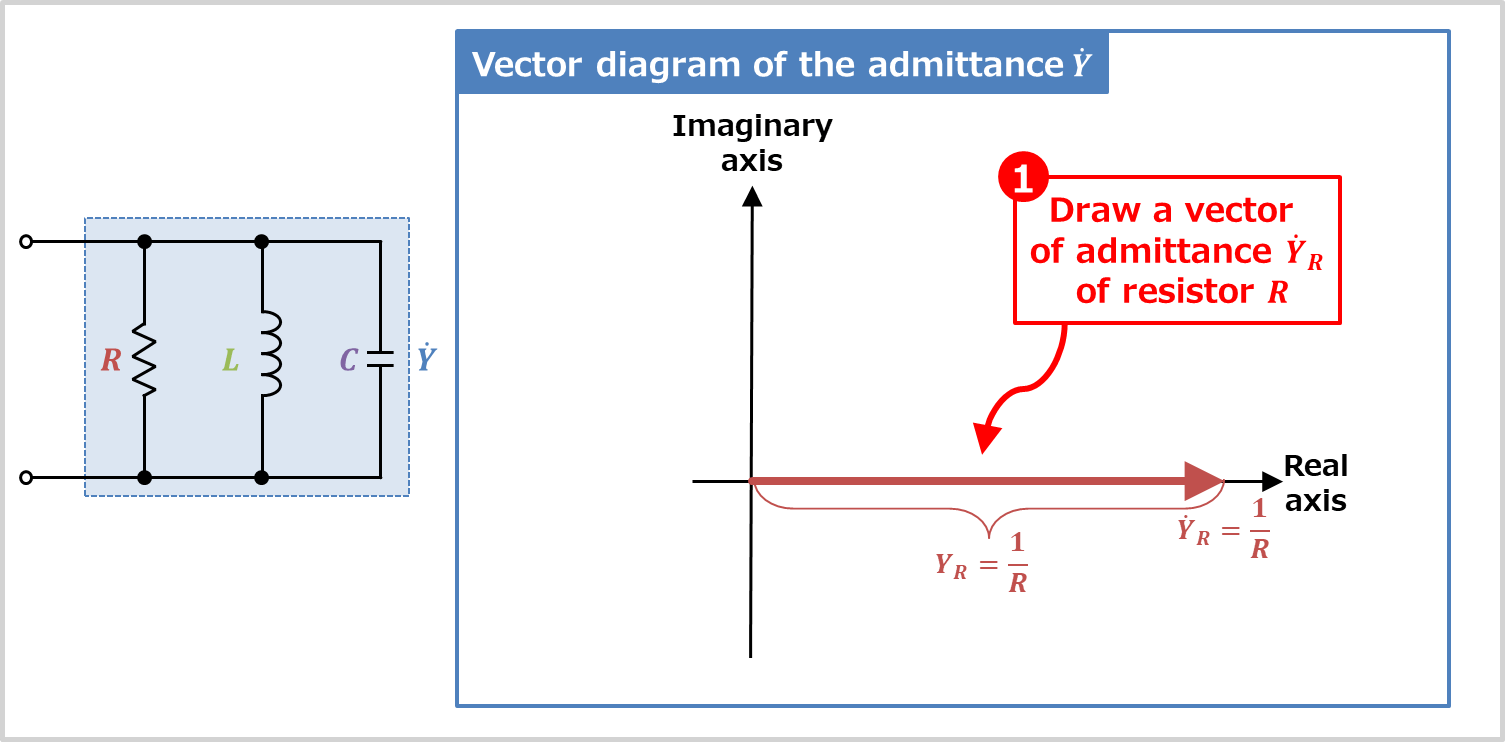 $R$ $L$ $C$ $\dot{Y}$

Vector diagram of the admittance $\dot{Y}$

Imaginary axis

1

Draw a vector of admittance $\dot{Y}_R$ of resistor $R$

Real axis

$Y_R = \frac{1}{R}$

$\dot{Y}_R = \frac{1}{R}$